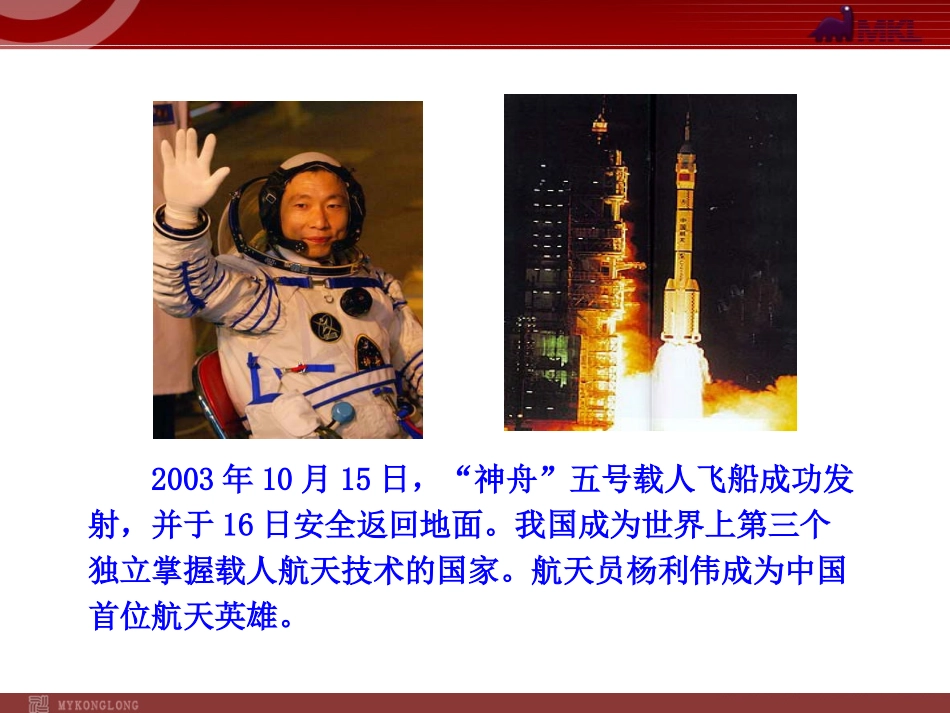 MKL

2003 年 10 月 15 日，“神舟”五号载人飞船成功发射，并于 16 日安全返回地面。我国成为世界上第三个独立掌握载人航天技术的国家。航天员杨利伟成为中国首位航天英雄。

MYKONGLONG